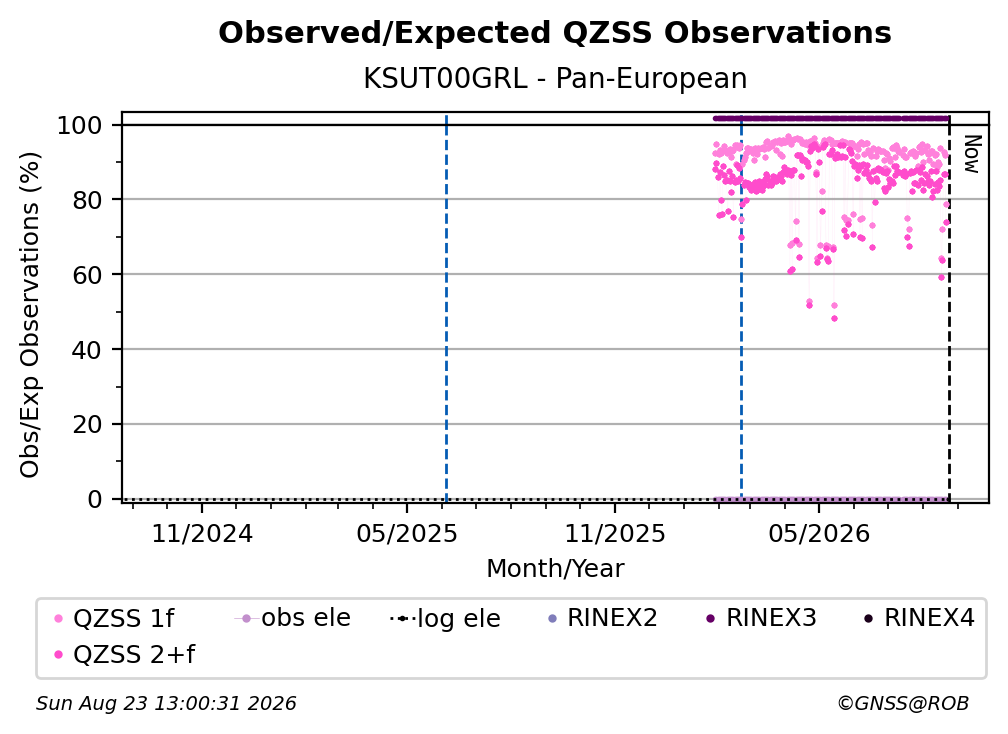 Observed/Expected QZSS Observations

KSUT00GRL - Pan-European

Obs/Exp Observations (%)

100
80
60
40
20
0

Now

11/2024
05/2025
11/2025
05/2026

Month/Year

QZSS 1f
obs ele
log ele
RINEX2
RINEX3
RINEX4
QZSS 2+f

Sun Aug 23 13:00:31 2026

©GNSS@ROB